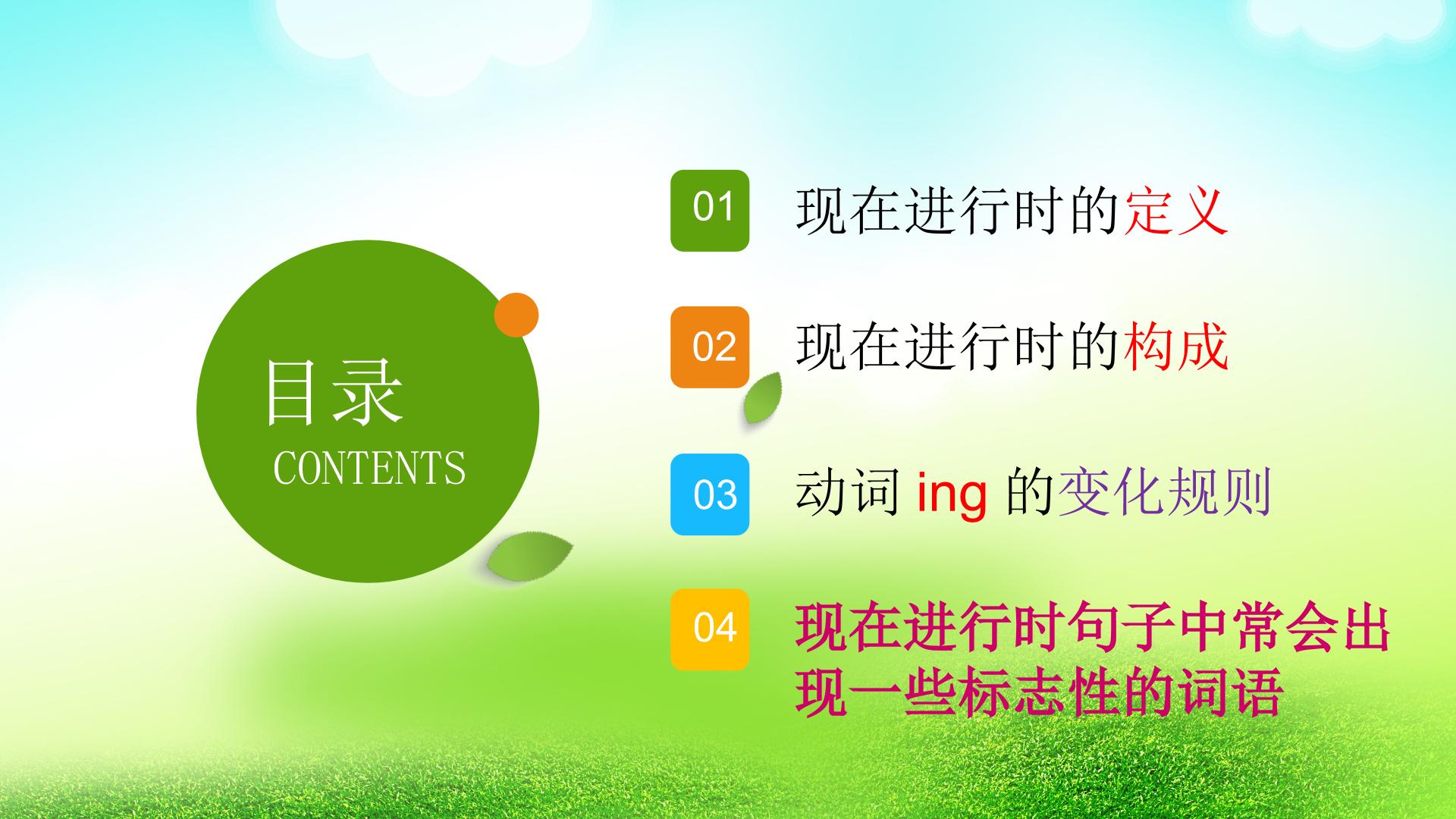 目录
CONTENTS

01 现在进行时的定义

02 现在进行时的构成

03 动词 ing 的变化规则

04 现在进行时句子中常会出现一些标志性的词语